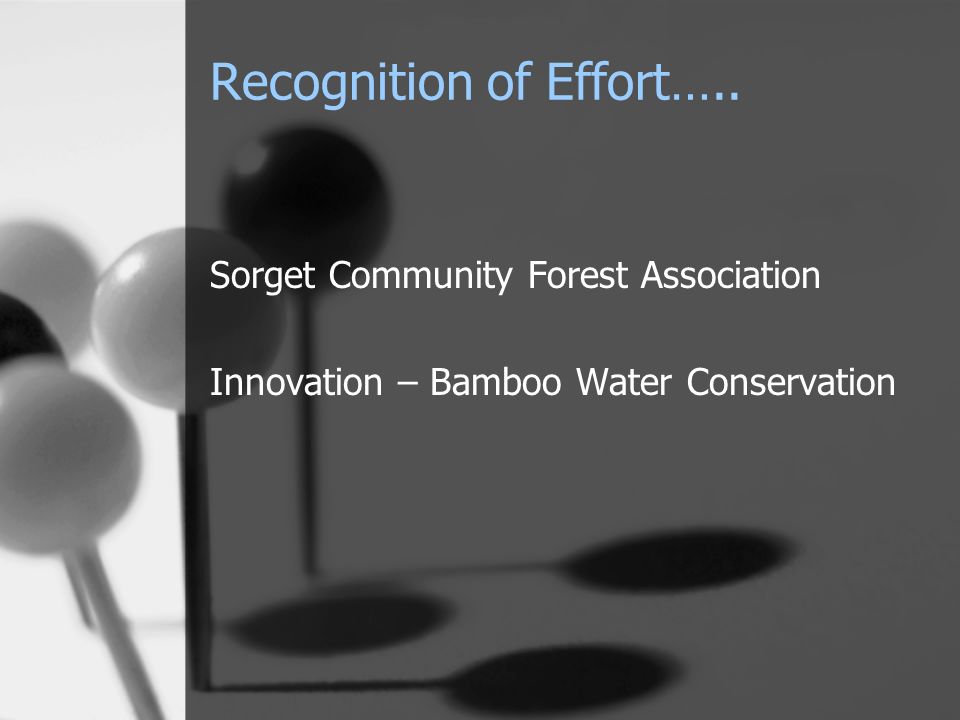 Recognition of Effort…..

Sorget Community Forest Association

Innovation – Bamboo Water Conservation